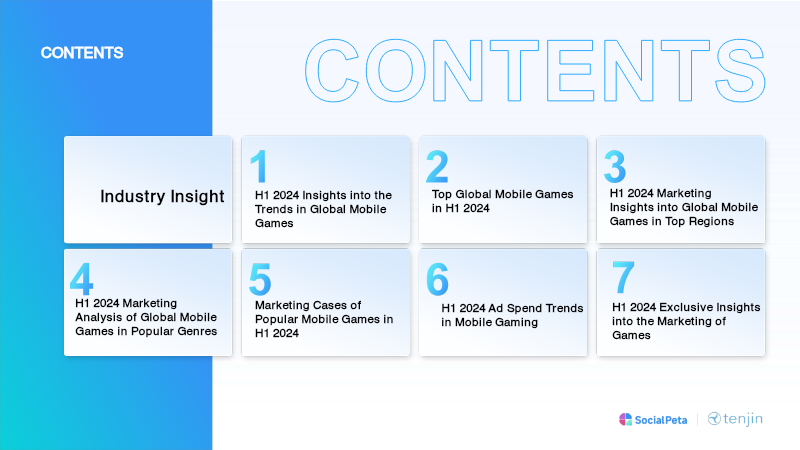 CONTENTS

CONTENTS

Industry Insight

1
H1 2024 Insights into the Trends in Global Mobile Games

2
Top Global Mobile Games in H1 2024

3
H1 2024 Marketing Insights into Global Mobile Games in Top Regions

4
H1 2024 Marketing Analysis of Global Mobile Games in Popular Genres

5
Marketing Cases of Popular Mobile Games in H1 2024

6
H1 2024 Ad Spend Trends in Mobile Gaming

7
H1 2024 Exclusive Insights into the Marketing of Games

SocialPeta | tenjin